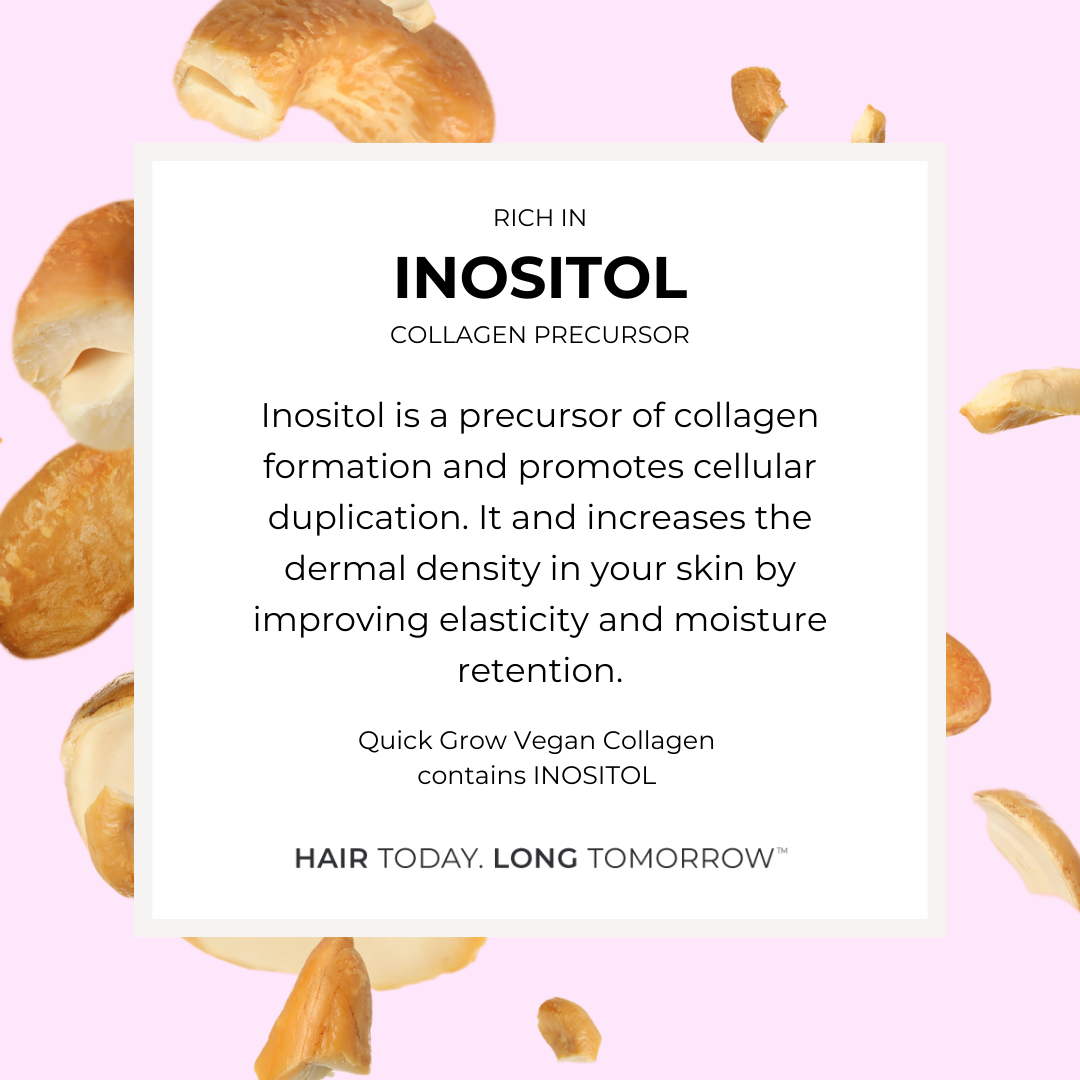 RICH IN

INOSITOL

COLLAGEN PRECURSOR

Inositol is a precursor of collagen formation and promotes cellular duplication. It and increases the dermal density in your skin by improving elasticity and moisture retention.

Quick Grow Vegan Collagen contains INOSITOL

HAIR TODAY. LONG TOMORROW™